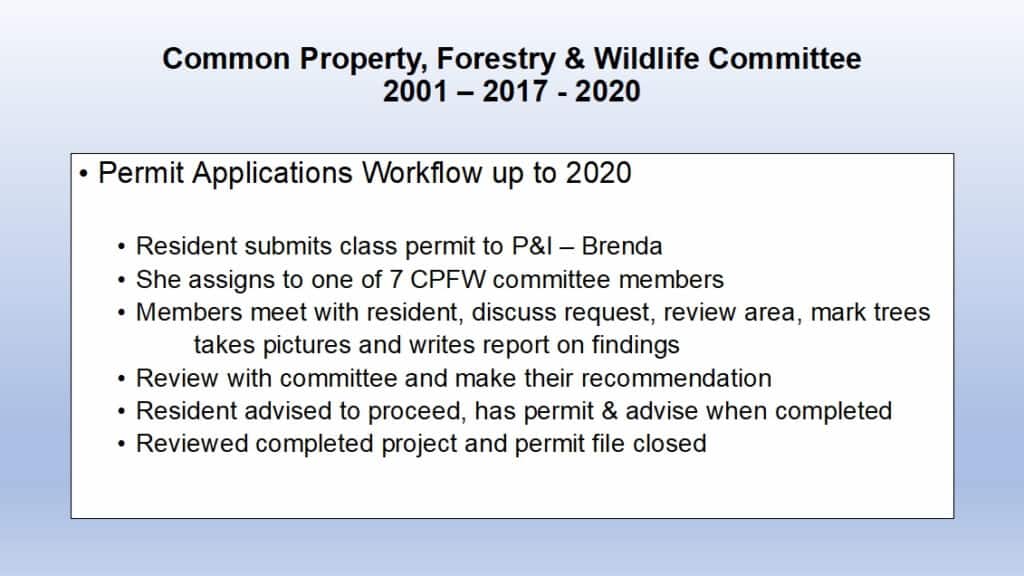 Common Property, Forestry & Wildlife Committee
2001 – 2017 - 2020

• Permit Applications Workflow up to 2020

• Resident submits class permit to P&I – Brenda
• She assigns to one of 7 CPFW committee members
• Members meet with resident, discuss request, review area, mark trees takes pictures and writes report on findings
• Review with committee and make their recommendation
• Resident advised to proceed, has permit & advise when completed
• Reviewed completed project and permit file closed